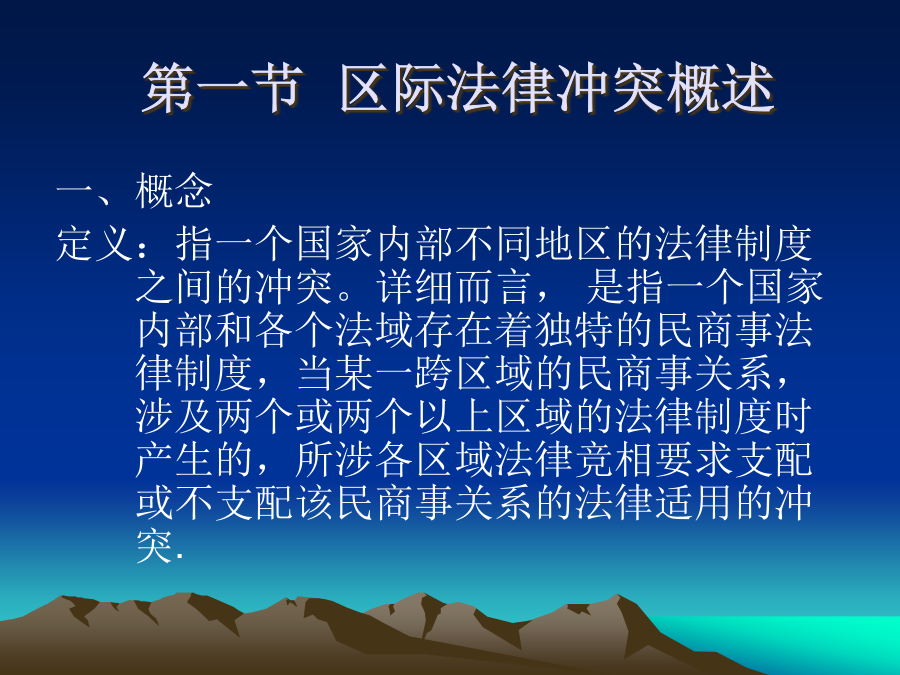 第一节 区际法律冲突概述

一、概念

定义：指一个国家内部不同地区的法律制度之间的冲突。详细而言， 是指一个国家内部和各个法域存在着独特的民商事法律制度，当某一跨区域的民商事关系，涉及两个或两个以上区域的法律制度时产生的，所涉各区域法律竞相要求支配或不支配该民商事关系的法律适用的冲突.